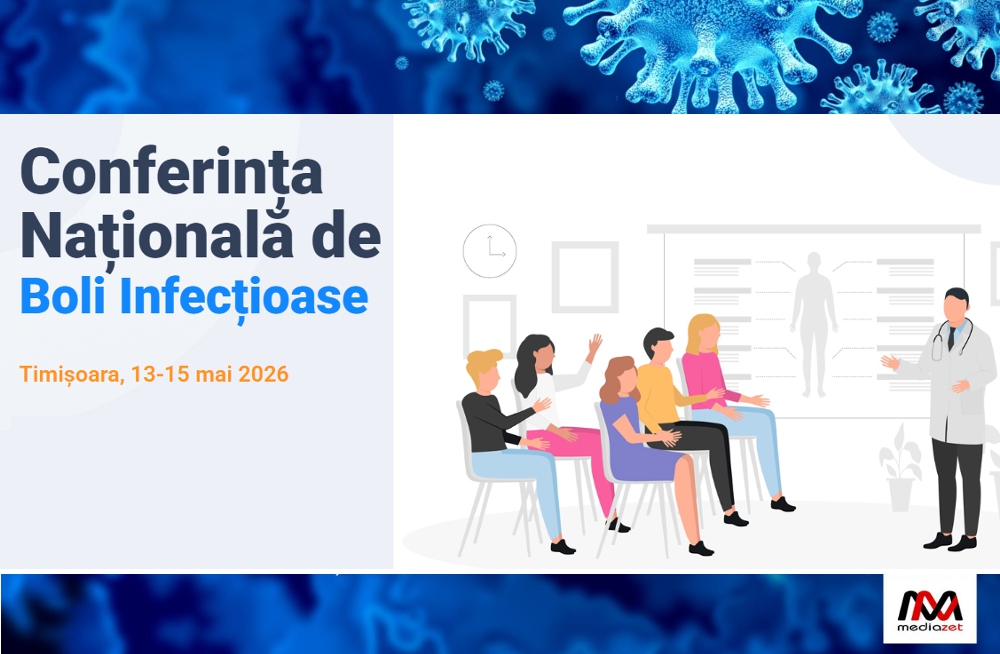 Conferința Națională de
Boli Infecțioase

Timișoara, 13-15 mai 2026

mediazet